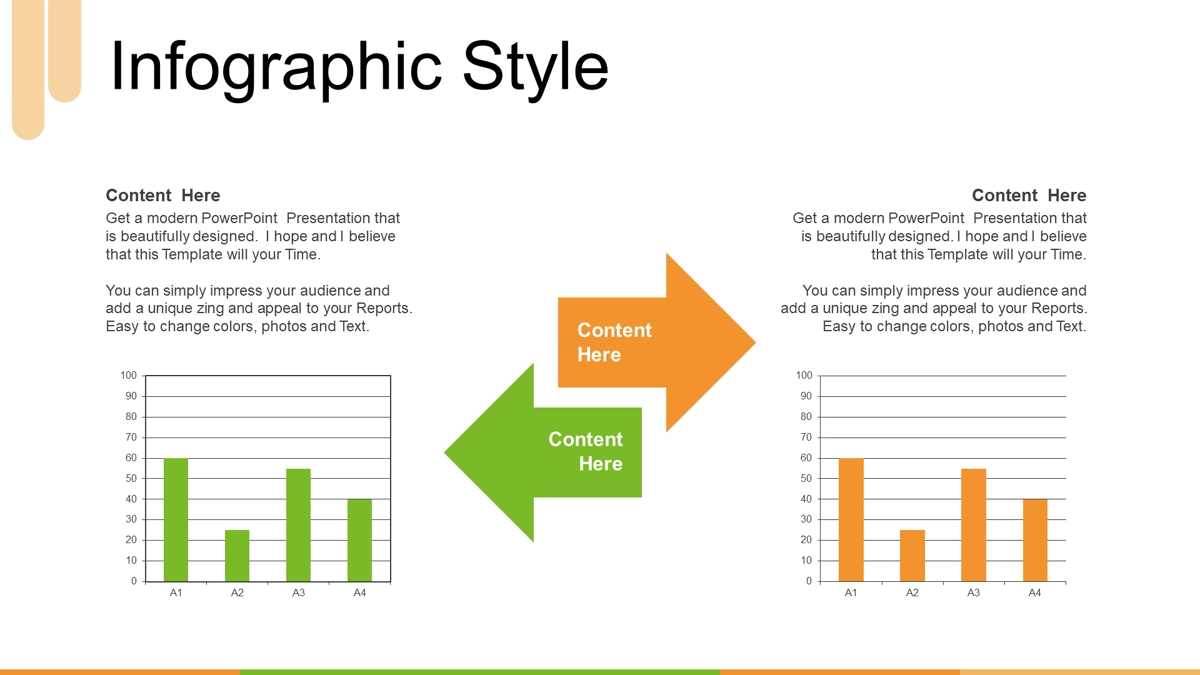 Infographic Style

Content Here

Get a modern PowerPoint Presentation that is beautifully designed. I hope and I believe that this Template will your Time.

You can simply impress your audience and add a unique zing and appeal to your Reports. Easy to change colors, photos and Text.

100
90
80
70
60
50
40
30
20
10
0
A1 A2 A3 A4

Content Here

Content Here

Content Here

Get a modern PowerPoint Presentation that is beautifully designed. I hope and I believe that this Template will your Time.

You can simply impress your audience and add a unique zing and appeal to your Reports. Easy to change colors, photos and Text.

100
90
80
70
60
50
40
30
20
10
0
A1 A2 A3 A4